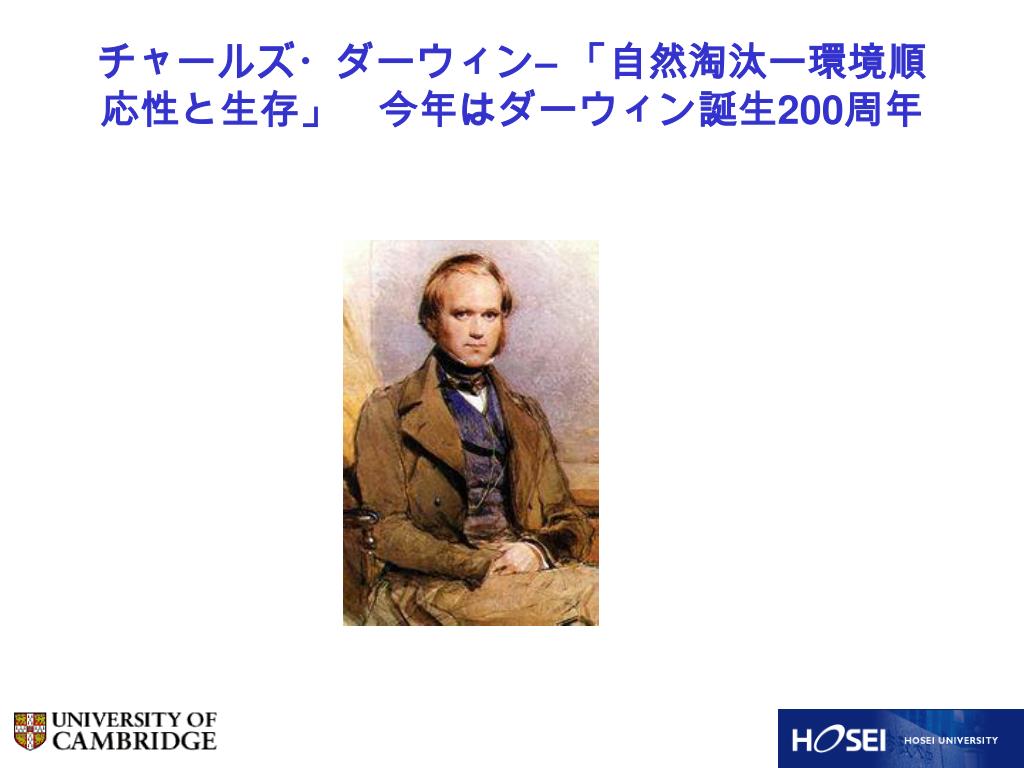 チャールズ・ダーウィン–「自然淘汰ー環境順応性と生存」　今年はダーウィン誕生200周年

UNIVERSITY OF CAMBRIDGE

HOSEI HOSEI UNIVERSITY